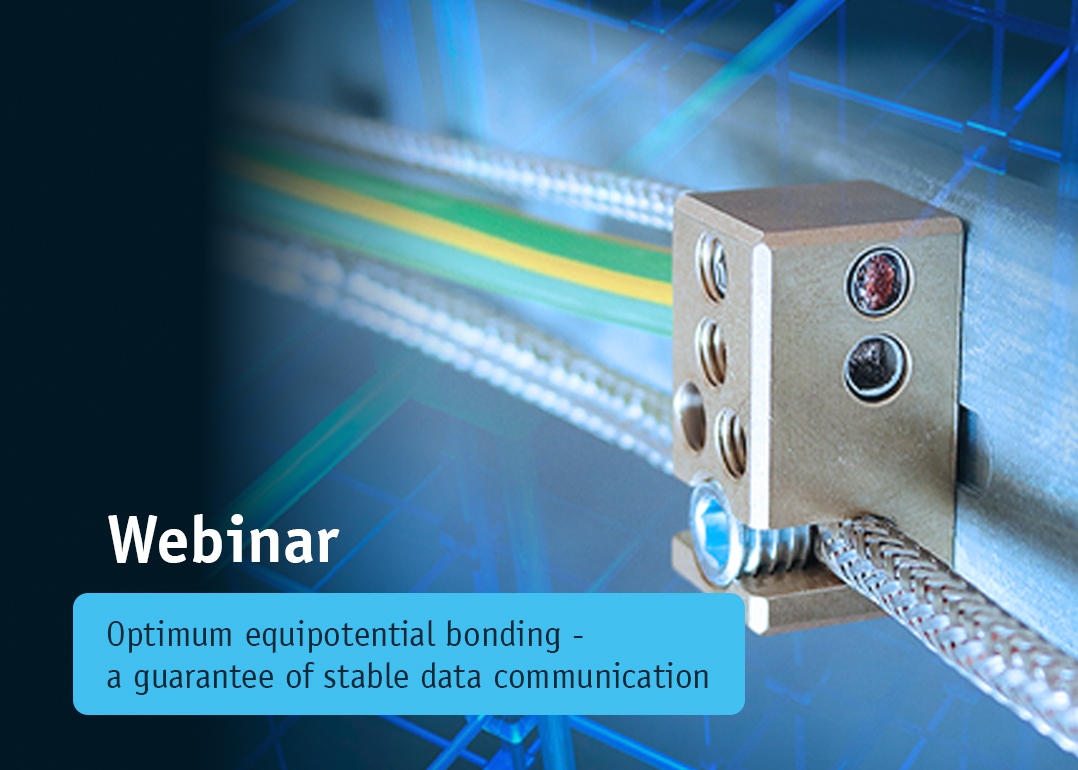 Webinar

Optimum equipotential bonding -
a guarantee of stable data communication